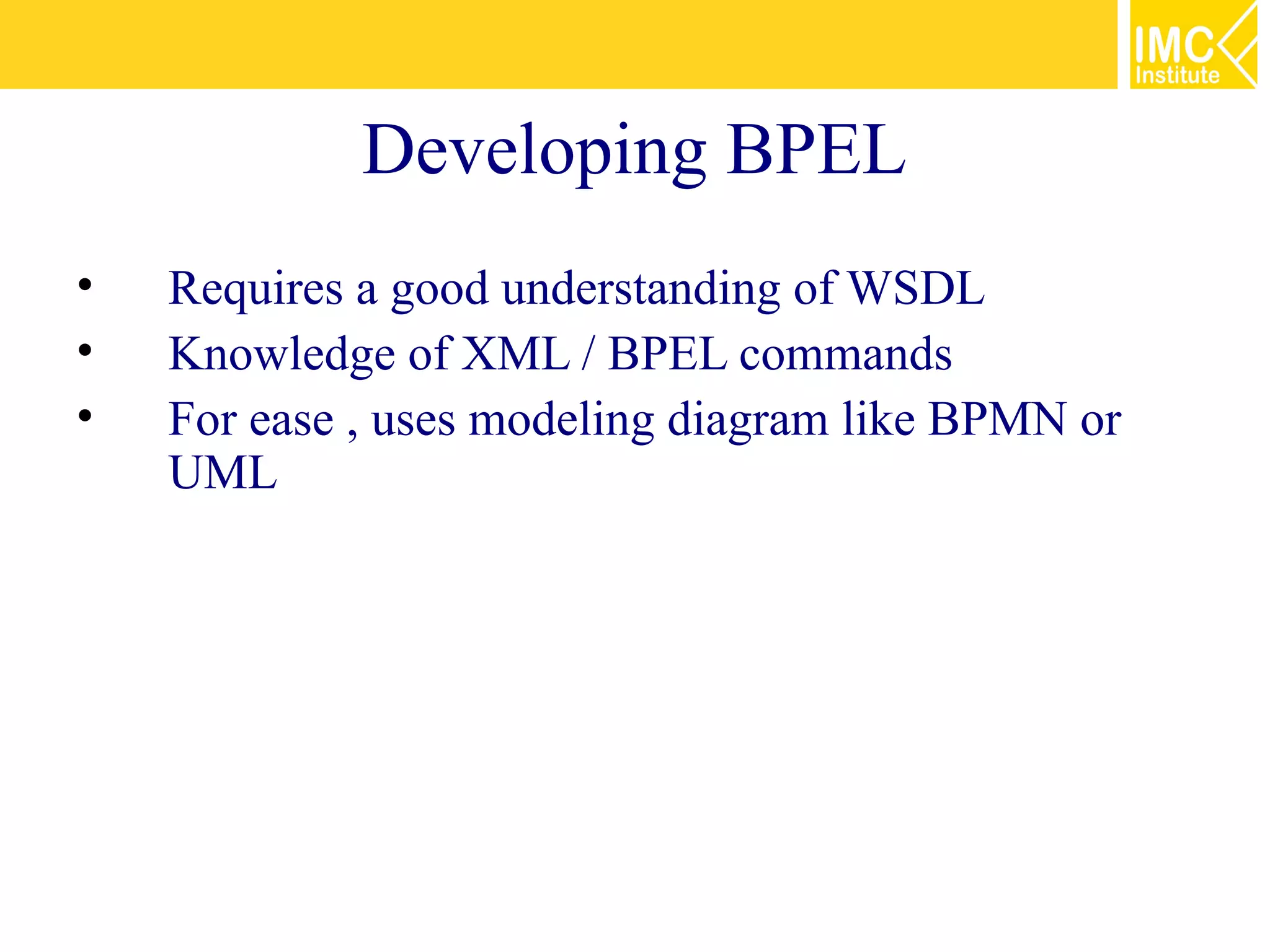 IMC Institute

Developing BPEL

• Requires a good understanding of WSDL
• Knowledge of XML / BPEL commands
• For ease , uses modeling diagram like BPMN or UML